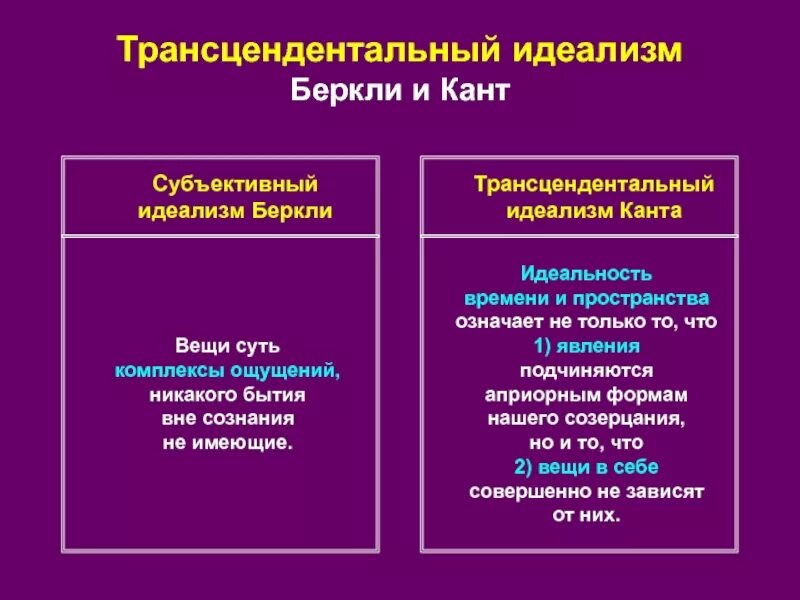 Трансцендентальный идеализм
Беркли и Кант

Субъективный идеализм Беркли

Вещи суть комплексы ощущений, никакого бытия вне сознания не имеющие.

Трансцендентальный идеализм Канта

Идеальность времени и пространства означает не только то, что 1) явления подчиняются априорным формам нашего созерцания, но и то, что 2) вещи в себе совершенно не зависят от них.